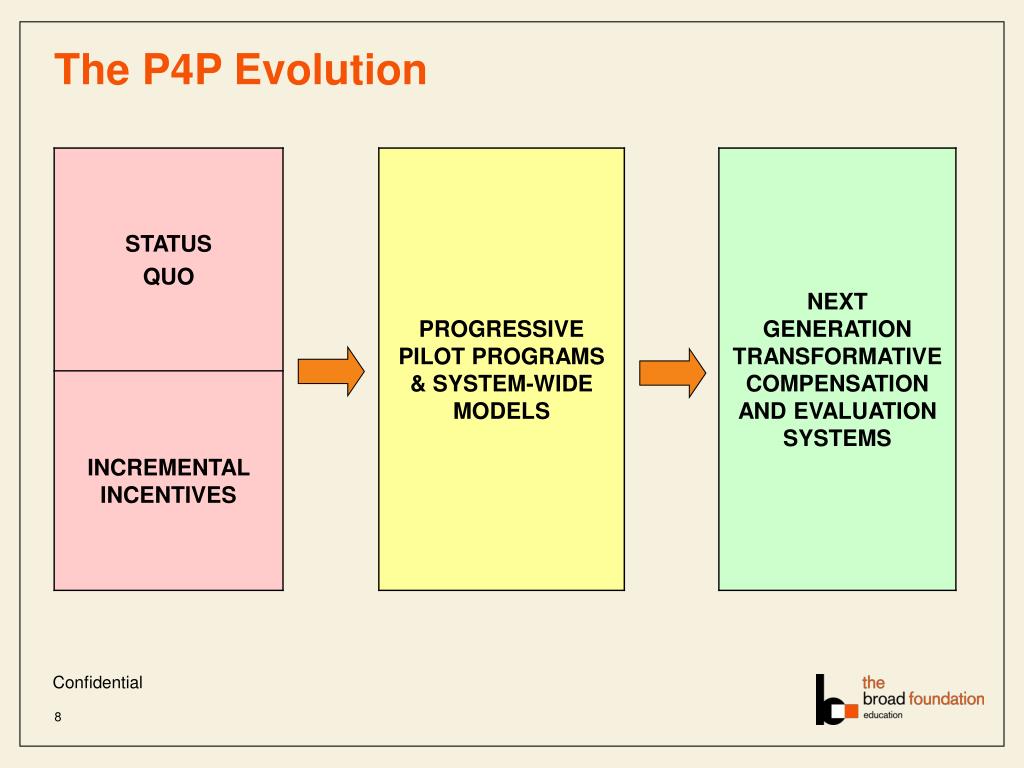 The P4P Evolution

STATUS
QUO

INCREMENTAL
INCENTIVES

PROGRESSIVE
PILOT PROGRAMS
& SYSTEM-WIDE
MODELS

NEXT
GENERATION
TRANSFORMATIVE
COMPENSATION
AND EVALUATION
SYSTEMS

Confidential

8

the
broad foundation
education